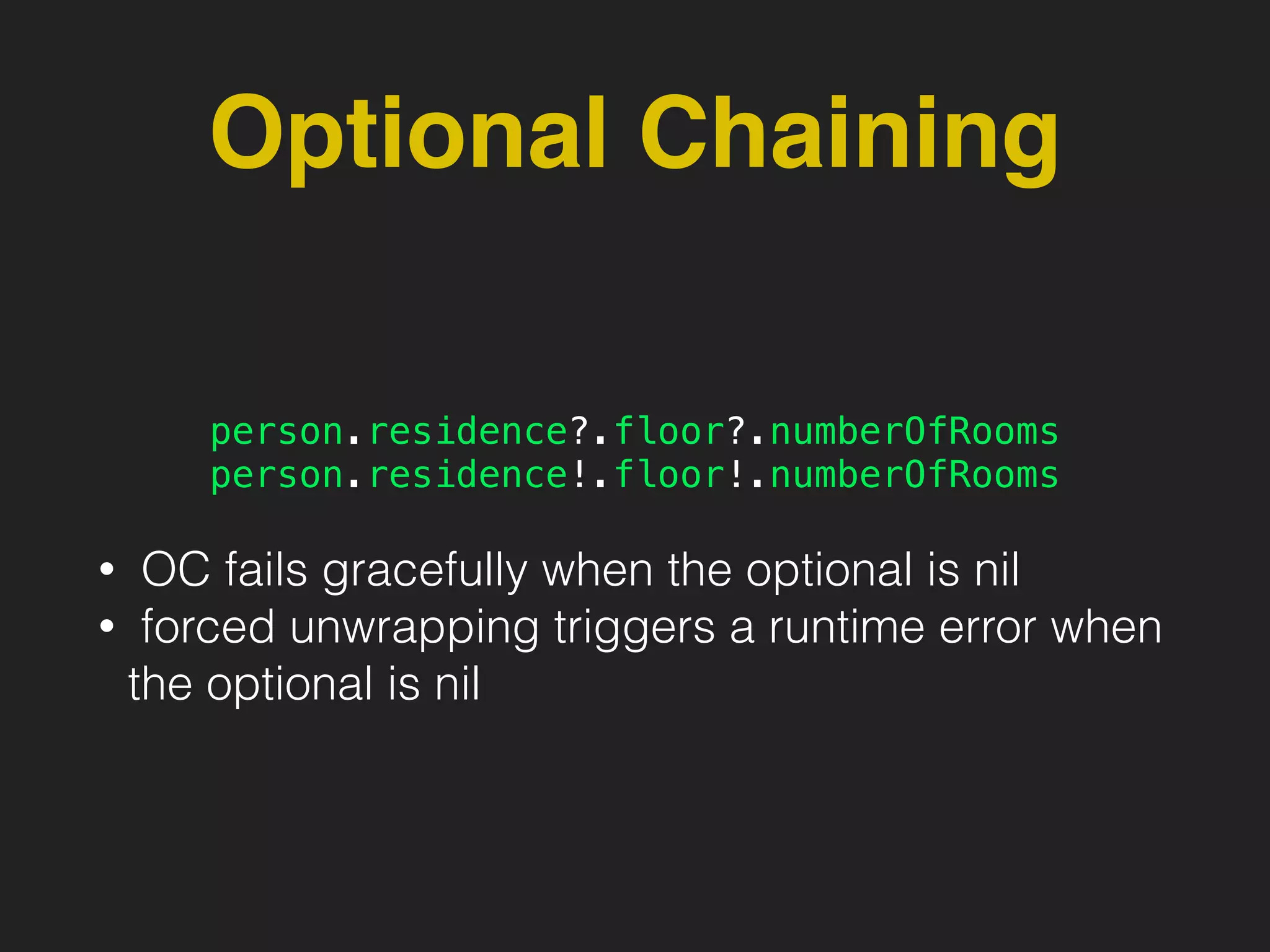 Optional Chaining

person.residence?.floor?.numberOfRooms
person.residence!.floor!.numberOfRooms

• OC fails gracefully when the optional is nil
• forced unwrapping triggers a runtime error when the optional is nil